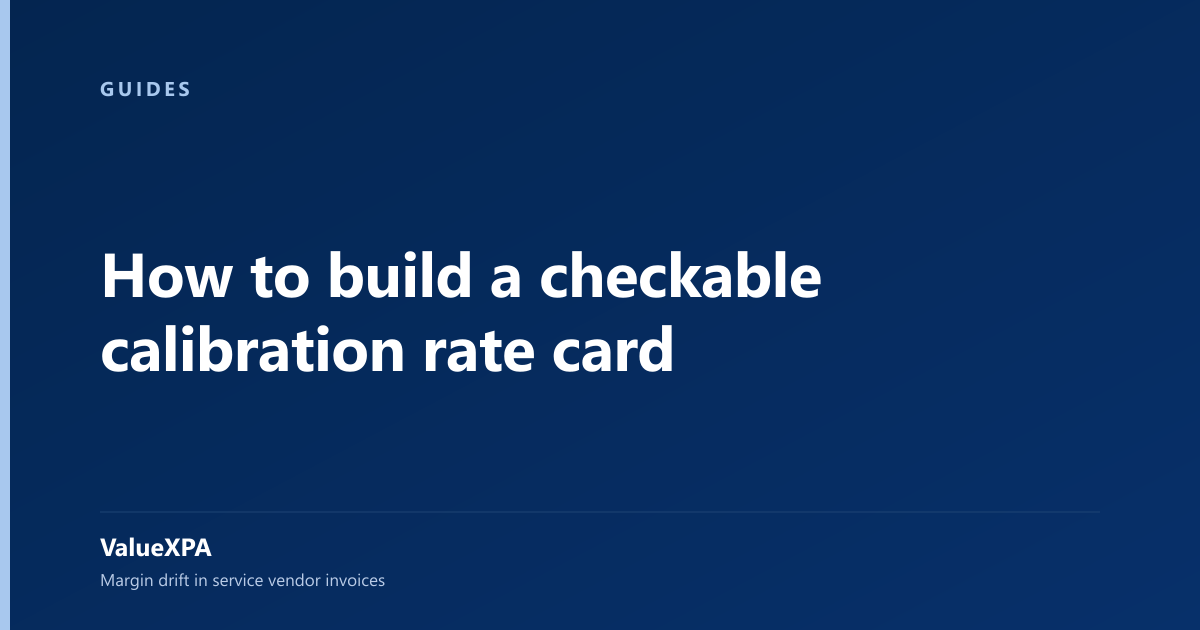 GUIDES

How to build a checkable calibration rate card

ValueXPA

Margin drift in service vendor invoices